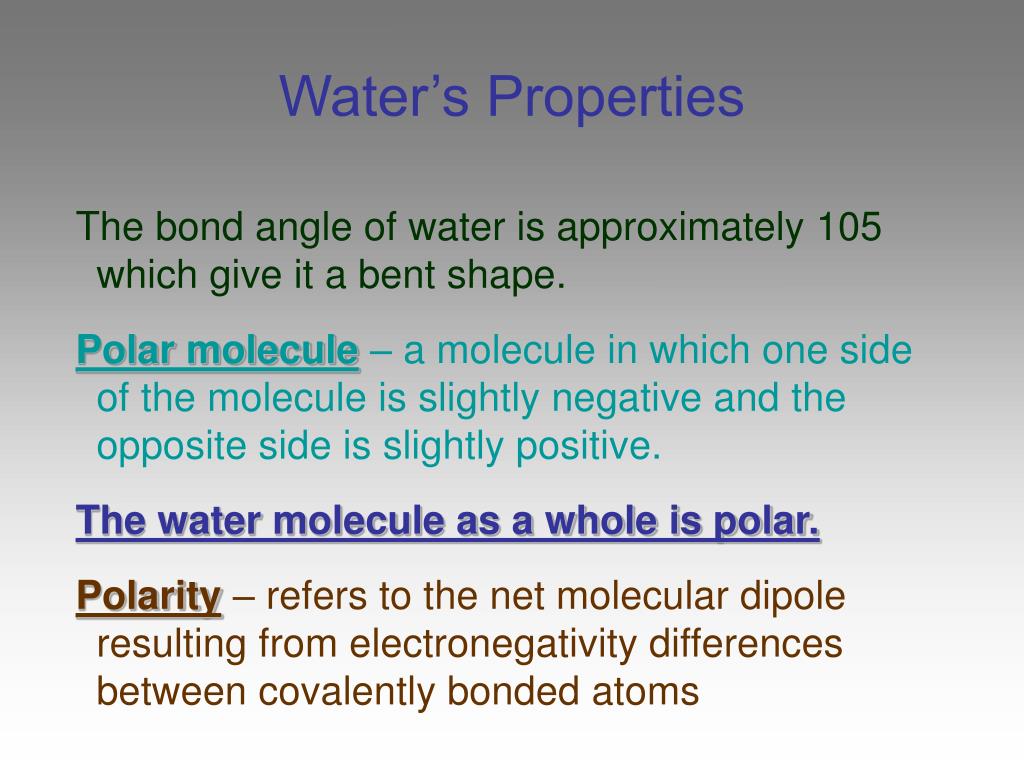 Water’s Properties

The bond angle of water is approximately 105 which give it a bent shape.

Polar molecule – a molecule in which one side of the molecule is slightly negative and the opposite side is slightly positive.

The water molecule as a whole is polar.

Polarity – refers to the net molecular dipole resulting from electronegativity differences between covalently bonded atoms